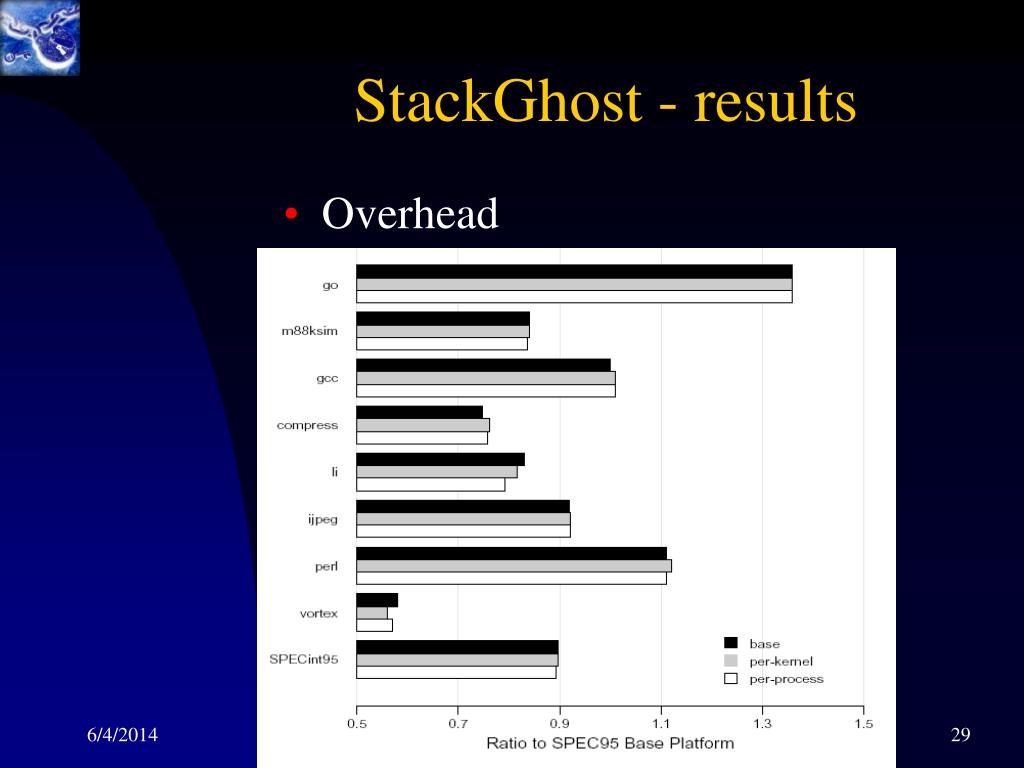 StackGhost - results

• Overhead

go
m88ksim
gcc
compress
li
ijpeg
perl
vortex
SPECint95

base
per-kernel
per-process

0.5 0.7 0.9 1.1 1.3 1.5
Ratio to SPEC95 Base Platform

6/4/2014

29